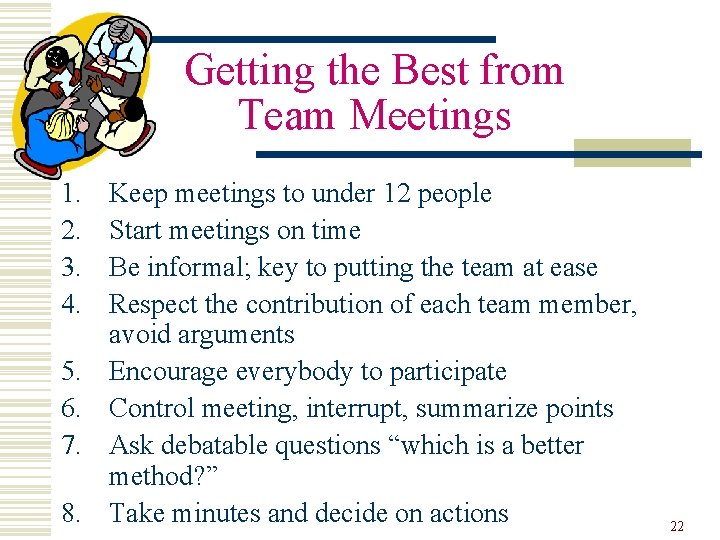 Getting the Best from Team Meetings

1. Keep meetings to under 12 people
2. Start meetings on time
3. Be informal; key to putting the team at ease
4. Respect the contribution of each team member, avoid arguments
5. Encourage everybody to participate
6. Control meeting, interrupt, summarize points
7. Ask debatable questions “which is a better method?”
8. Take minutes and decide on actions

22